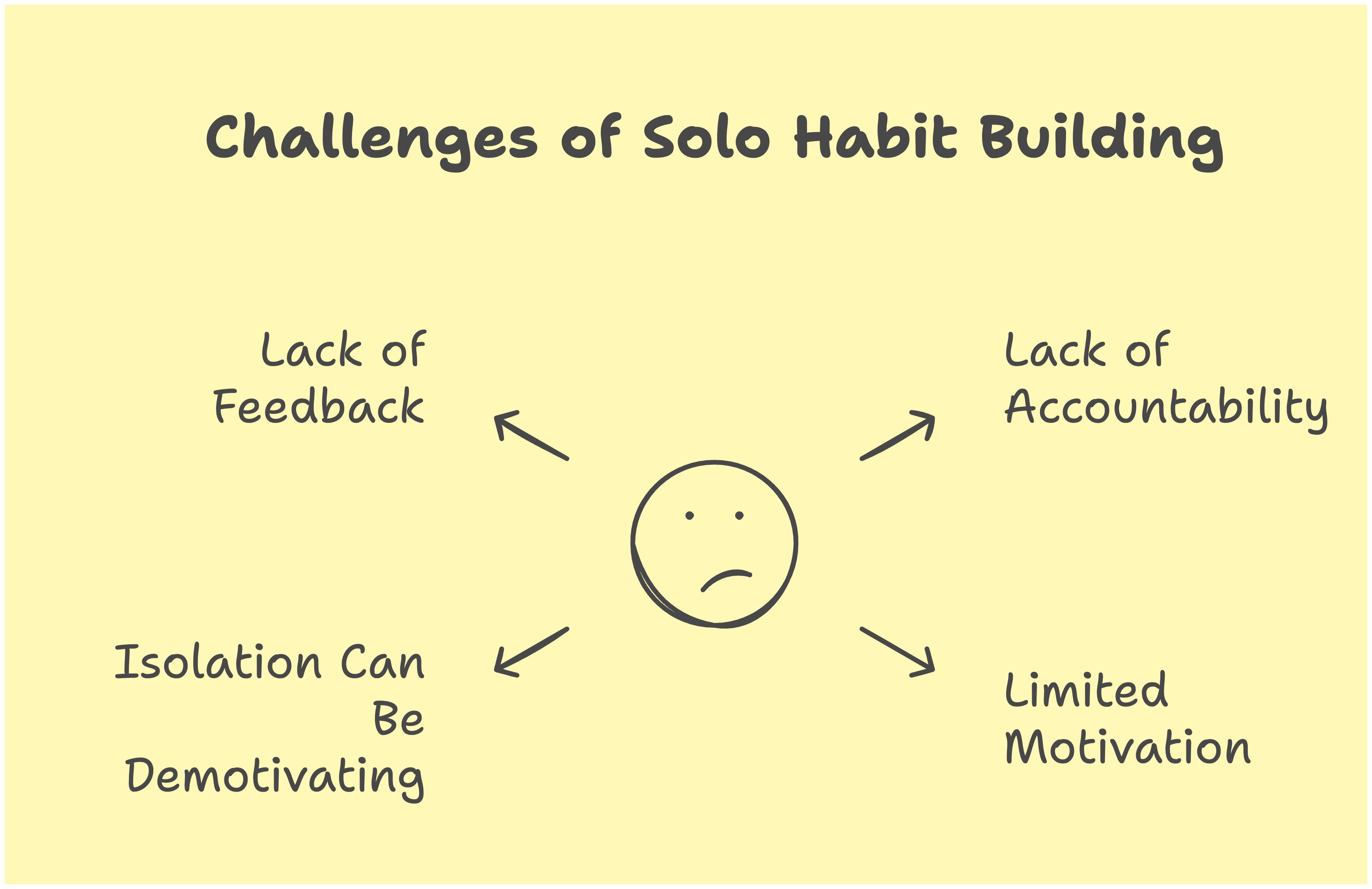 Challenges of Solo Habit Building

Lack of Feedback

Lack of Accountability

Isolation Can Be Demotivating

Limited Motivation